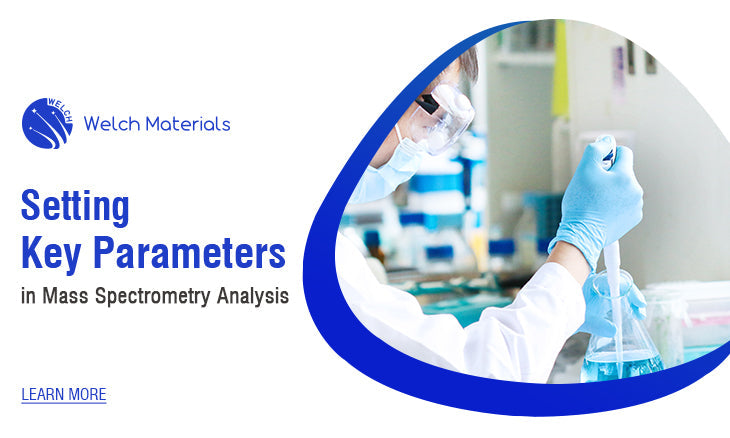 WELCH

Welch Materials

Setting
Key Parameters
in Mass Spectrometry Analysis

LEARN MORE